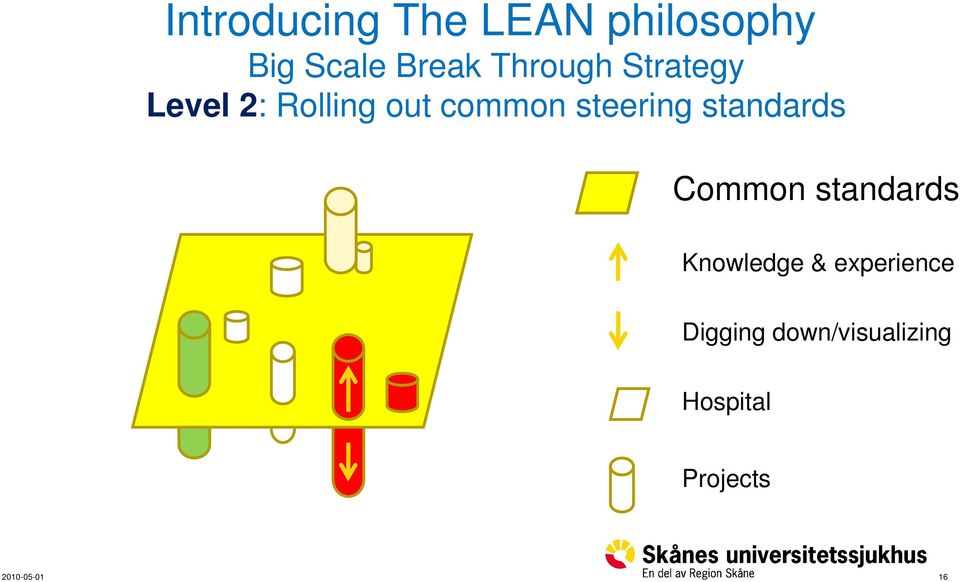 Introducing The LEAN philosophy
Big Scale Break Through Strategy
Level 2: Rolling out common steering standards

Common standards

Knowledge & experience

Digging down/visualizing

Hospital

Projects

Skånes universitetssjukhus
En del av Region Skåne

2010-05-01

16